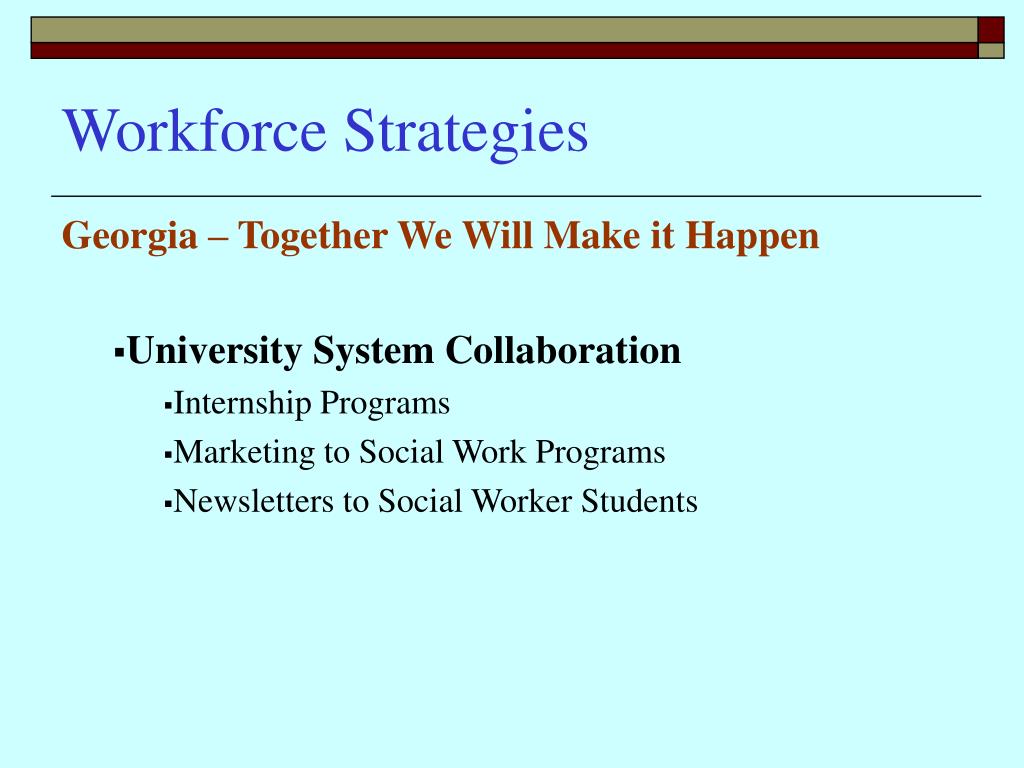 Workforce Strategies

Georgia – Together We Will Make it Happen

▪University System Collaboration

▪Internship Programs

▪Marketing to Social Work Programs

▪Newsletters to Social Worker Students